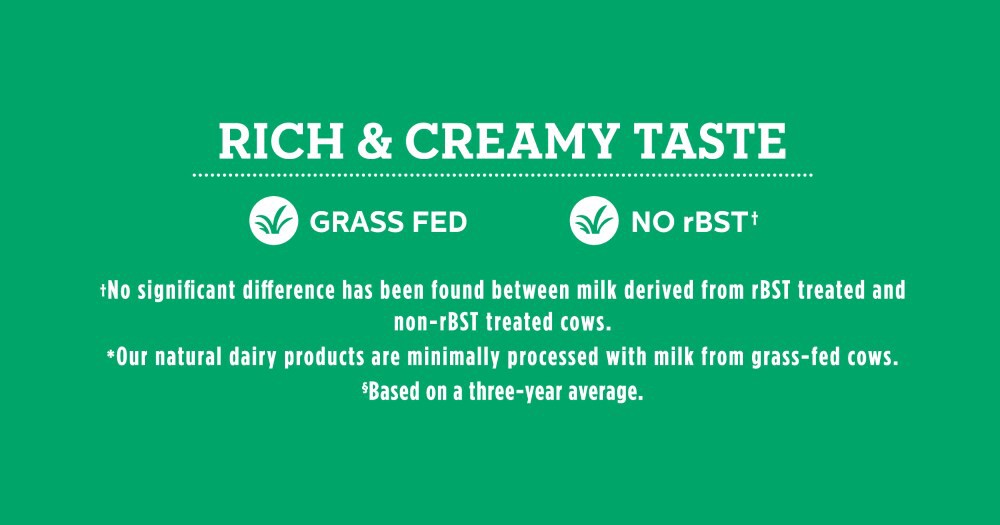 RICH & CREAMY TASTE

GRASS FED

NO rBST†

†No significant difference has been found between milk derived from rBST treated and non-rBST treated cows.

*Our natural dairy products are minimally processed with milk from grass-fed cows.

§Based on a three-year average.